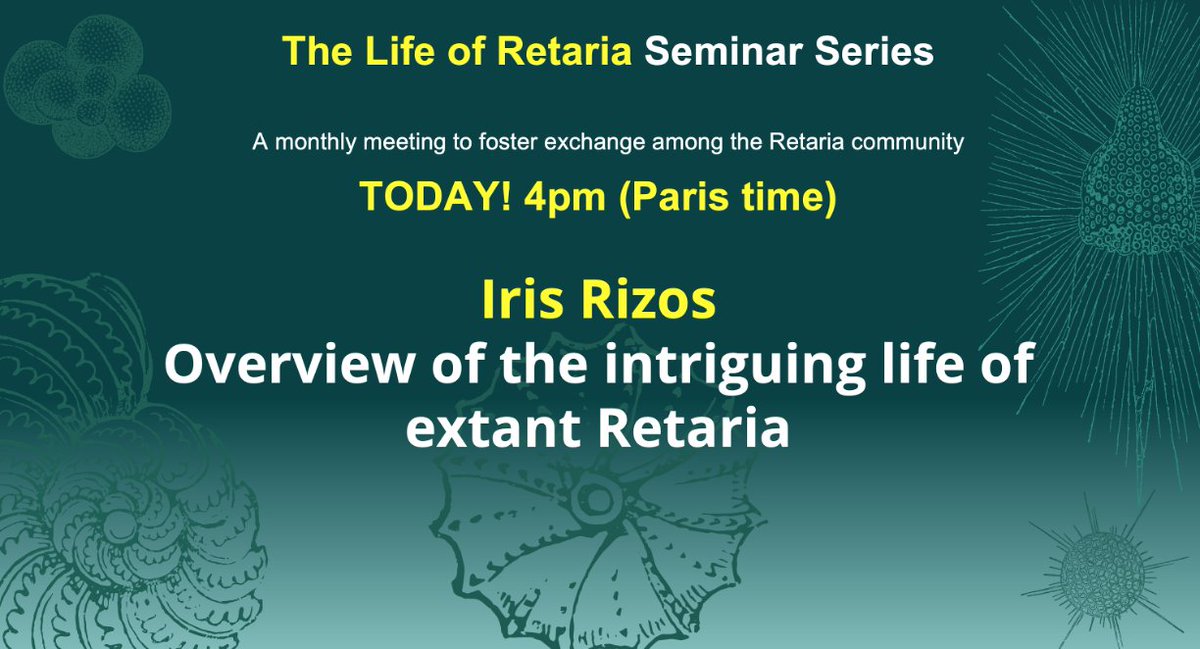 The Life of Retaria Seminar Series

A monthly meeting to foster exchange among the Retaria community

TODAY! 4pm (Paris time)

Iris Rizos
Overview of the intriguing life of extant Retaria